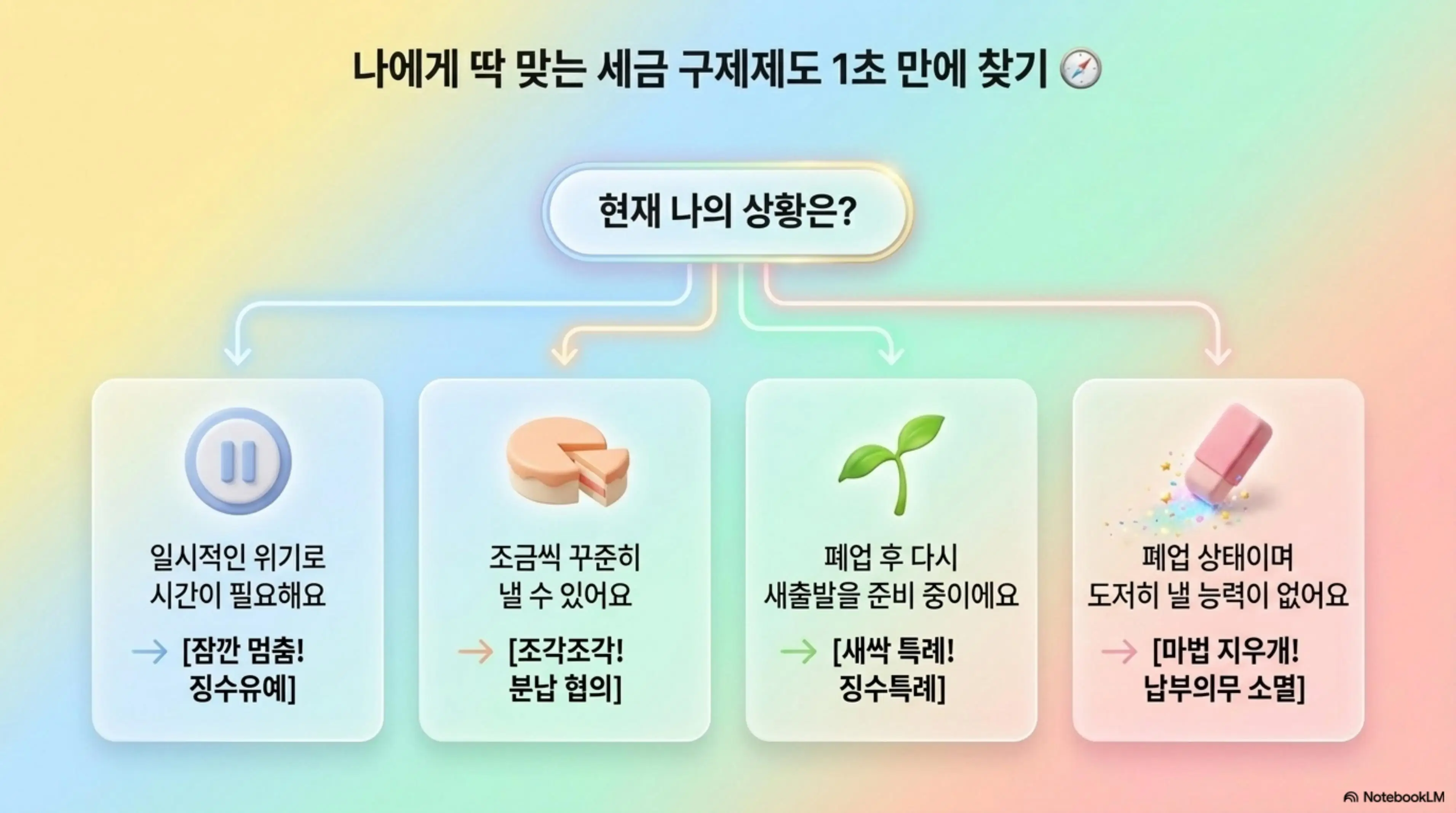 나에게 딱 맞는 세금 구제제도 1초 만에 찾기 🧭

현재 나의 상황은?

일시적인 위기로 시간이 필요해요

→ [잠깐 멈춤! 징수유예]

조금씩 꾸준히 낼 수 있어요

→ [조각조각! 분납 협의]

폐업 후 다시 새출발을 준비 중이에요

→ [새싹 특례! 징수특례]

폐업 상태이며 도저히 낼 능력이 없어요

→ [마법 지우개! 납부의무 소멸]

NotebookLM